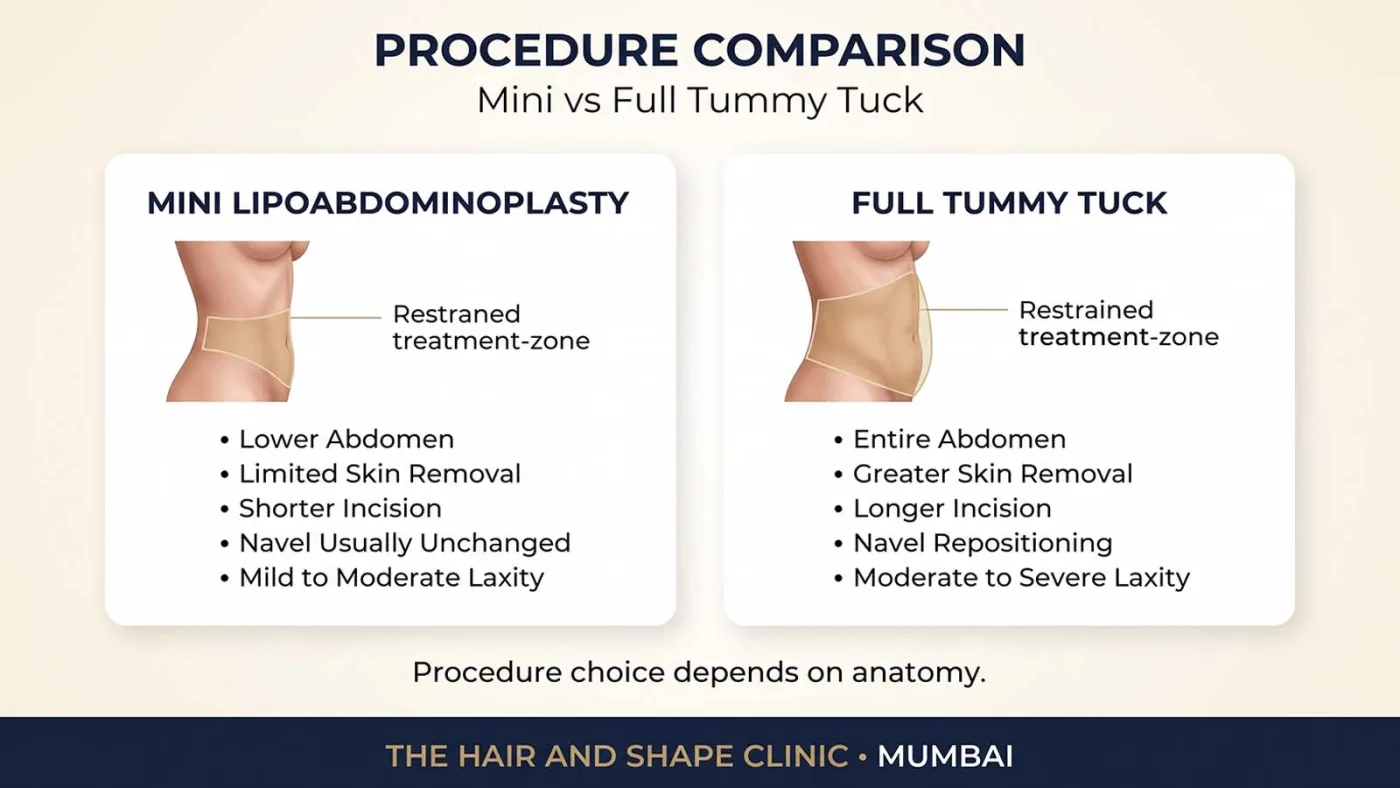 PROCEDURE COMPARISON
Mini vs Full Tummy Tuck

MINI LIPOABDOMINOPLASTY

Restraned treatment-zone

• Lower Abdomen
• Limited Skin Removal
• Shorter Incision
• Navel Usually Unchanged
• Mild to Moderate Laxity

FULL TUMMY TUCK

Restrained treatment-zone

• Entire Abdomen
• Greater Skin Removal
• Longer Incision
• Navel Repositioning
• Moderate to Severe Laxity

Procedure choice depends on anatomy.

THE HAIR AND SHAPE CLINIC • MUMBAI